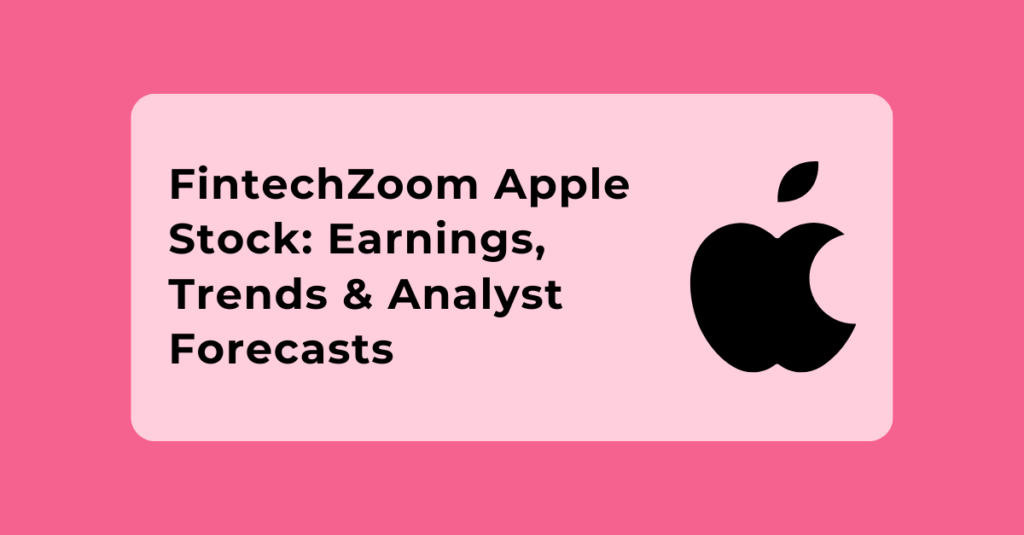 FintechZoom Apple Stock: Earnings, Trends & Analyst Forecasts